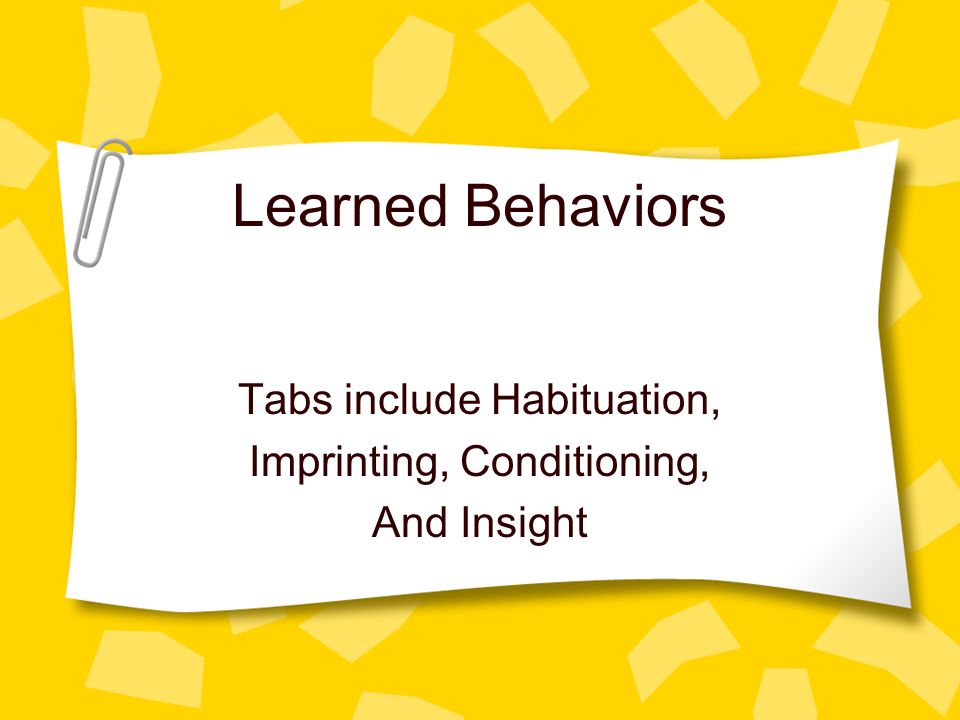 Learned Behaviors

Tabs include Habituation, Imprinting, Conditioning, And Insight